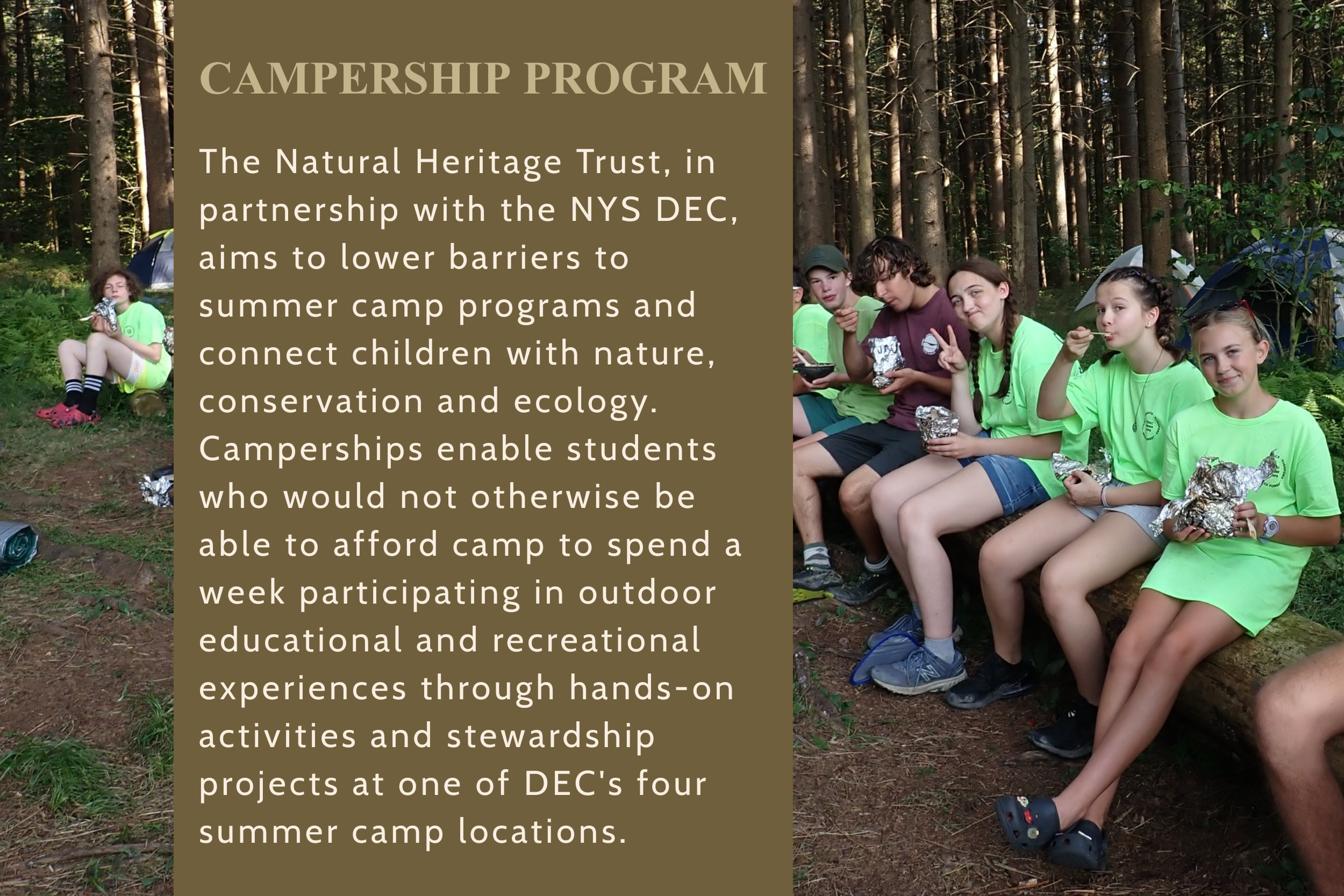 CAMPERSHIP PROGRAM

The Natural Heritage Trust, in partnership with the NYS DEC, aims to lower barriers to summer camp programs and connect children with nature, conservation and ecology. Camperships enable students who would not otherwise be able to afford camp to spend a week participating in outdoor educational and recreational experiences through hands-on activities and stewardship projects at one of DEC's four summer camp locations.